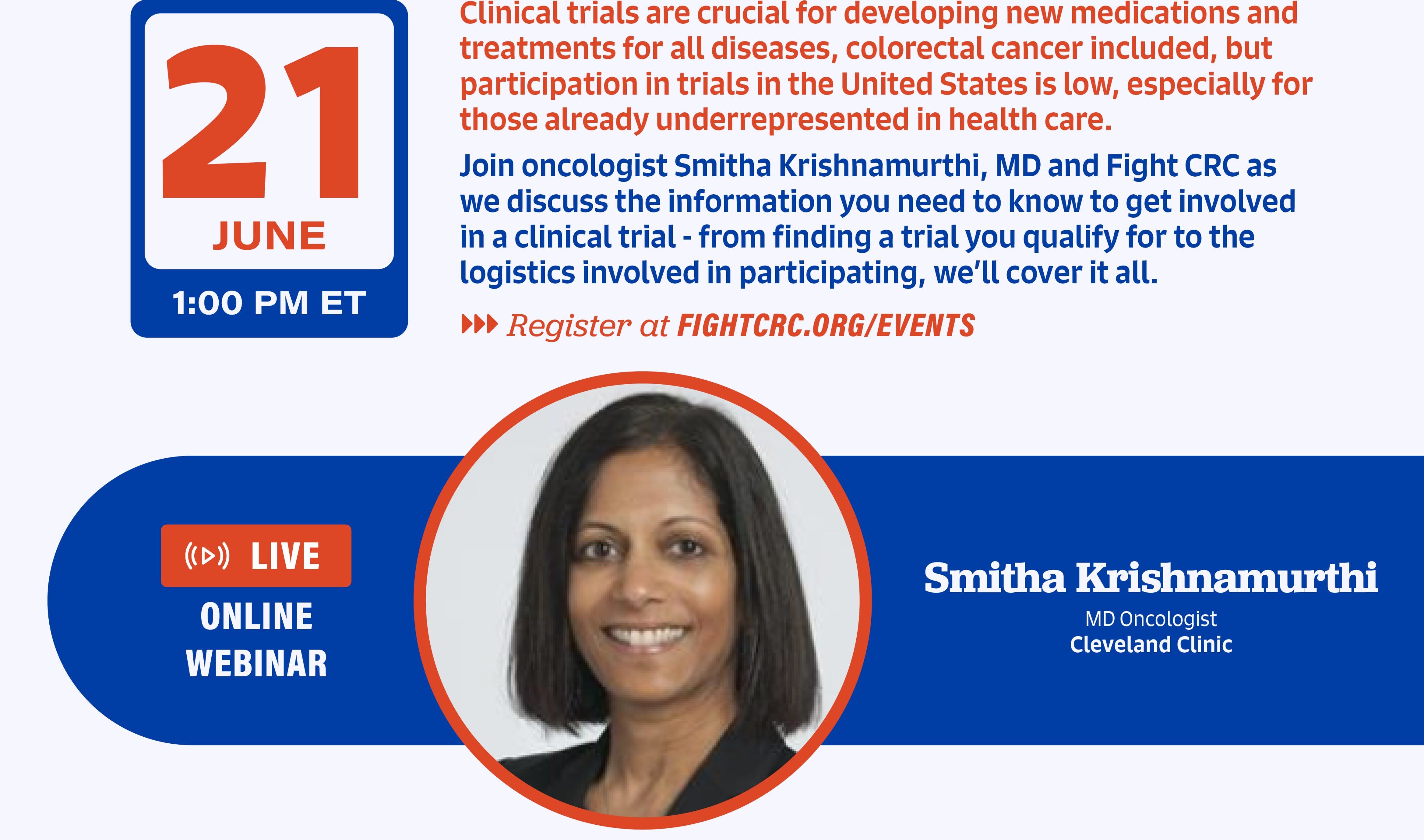 21
JUNE
1:00 PM ET

Clinical trials are crucial for developing new medications and treatments for all diseases, colorectal cancer included, but participation in trials in the United States is low, especially for those already underrepresented in health care.

Join oncologist Smitha Krishnamurthi, MD and Fight CRC as we discuss the information you need to know to get involved in a clinical trial - from finding a trial you qualify for to the logistics involved in participating, we'll cover it all.

Register at FIGHTCRC.ORG/EVENTS

LIVE
ONLINE WEBINAR

Smitha Krishnamurthi
MD Oncologist
Cleveland Clinic